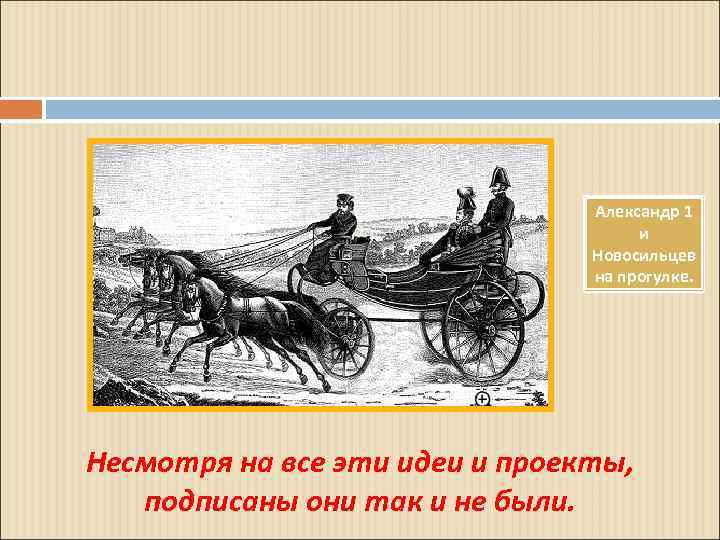 Александр 1 и Новосильцев на прогулке.

Несмотря на все эти идеи и проекты, подписаны они так и не были.